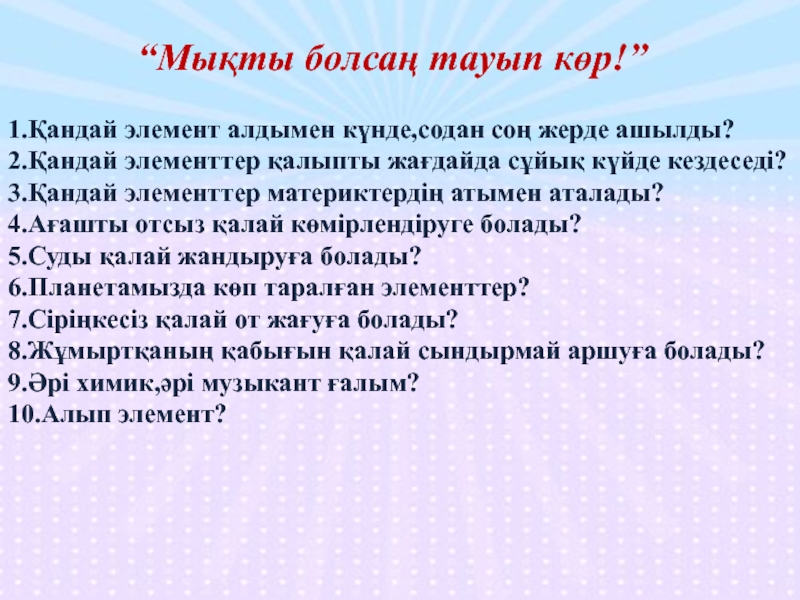 “Мықты болсаң тауып көр!”

1.Қандай элемент алдымен күнде,содан соң жерде ашылды?
2.Қандай элементтер қалыпты жағдайда сұйық күйде кездеседі?
3.Қандай элементтер материктердің атымен аталады?
4.Ағашты отсыз қалай көмірлендіруге болады?
5.Суды қалай жандыруға болады?
6.Планетамызда көп таралған элементтер?
7.Сіріңкесіз қалай от жағуға болады?
8.Жұмыртқаның қабығын қалай сындырмай аршуға болады?
9.Әрі химик,әрі музыкант ғалым?
10.Алып элемент?